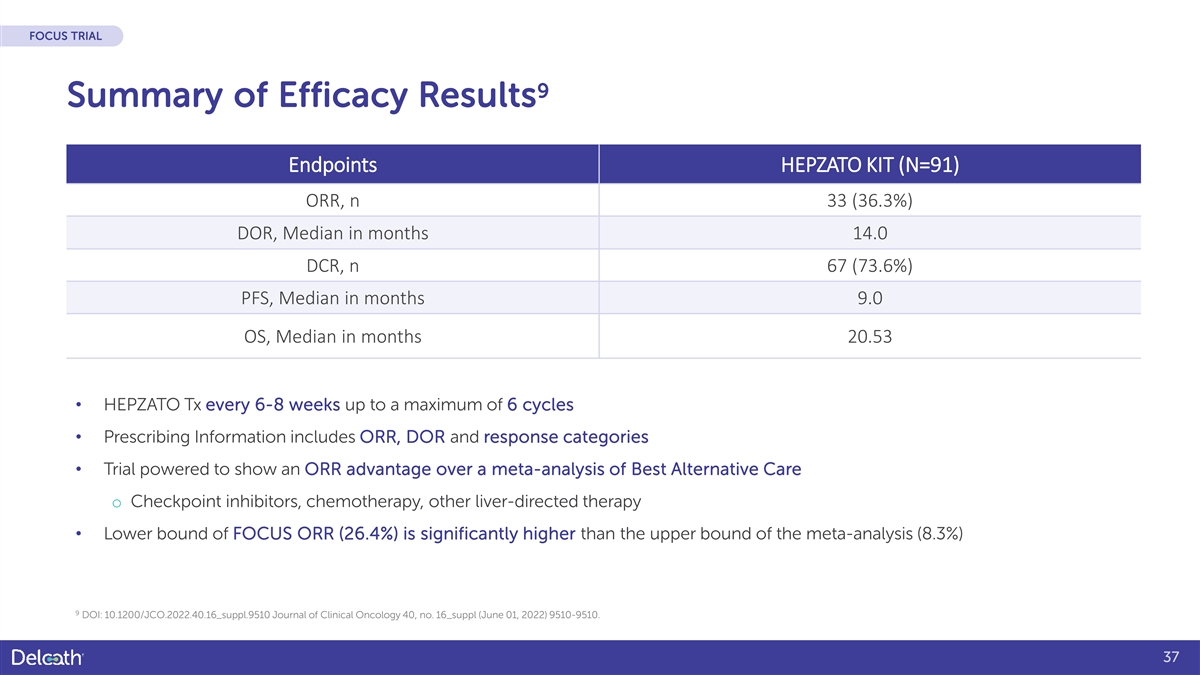 FOCUS TRIAL

Summary of Efficacy Results$^9$

| Endpoints | HEPZATO KIT (N=91) |
|---|---|
| ORR, n | 33 (36.3%) |
| DOR, Median in months | 14.0 |
| DCR, n | 67 (73.6%) |
| PFS, Median in months | 9.0 |
| OS, Median in months | 20.53 |

• HEPZATO Tx every 6-8 weeks up to a maximum of 6 cycles

• Prescribing Information includes ORR, DOR and response categories

• Trial powered to show an ORR advantage over a meta-analysis of Best Alternative Care

o Checkpoint inhibitors, chemotherapy, other liver-directed therapy

• Lower bound of FOCUS ORR (26.4%) is significantly higher than the upper bound of the meta-analysis (8.3%)

$^9$ DOI: 10.1200/JCO.2022.40.16_suppl.9510 Journal of Clinical Oncology 40, no. 16_suppl (June 01, 2022) 9510-9510.

Delcath

37